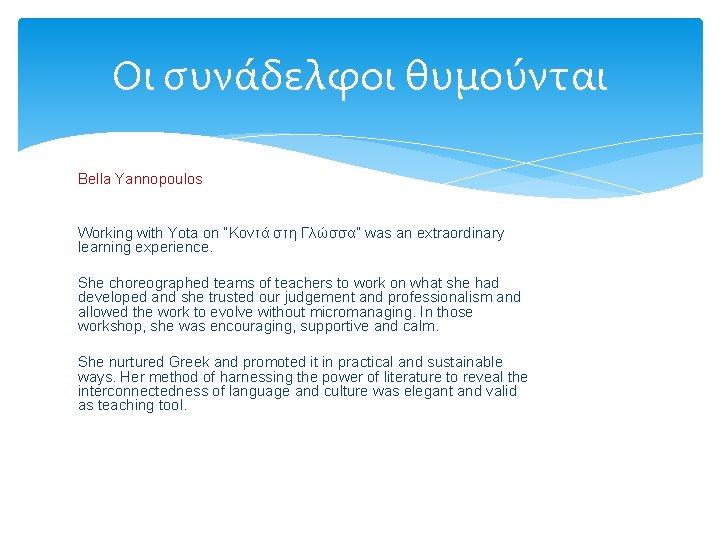 Οι συνάδελφοι θυμούνται

Bella Yannopoulos

Working with Yota on "Κοντά στη Γλώσσα" was an extraordinary learning experience.

She choreographed teams of teachers to work on what she had developed and she trusted our judgement and professionalism and allowed the work to evolve without micromanaging. In those workshop, she was encouraging, supportive and calm.

She nurtured Greek and promoted it in practical and sustainable ways. Her method of harnessing the power of literature to reveal the interconnectedness of language and culture was elegant and valid as teaching tool.